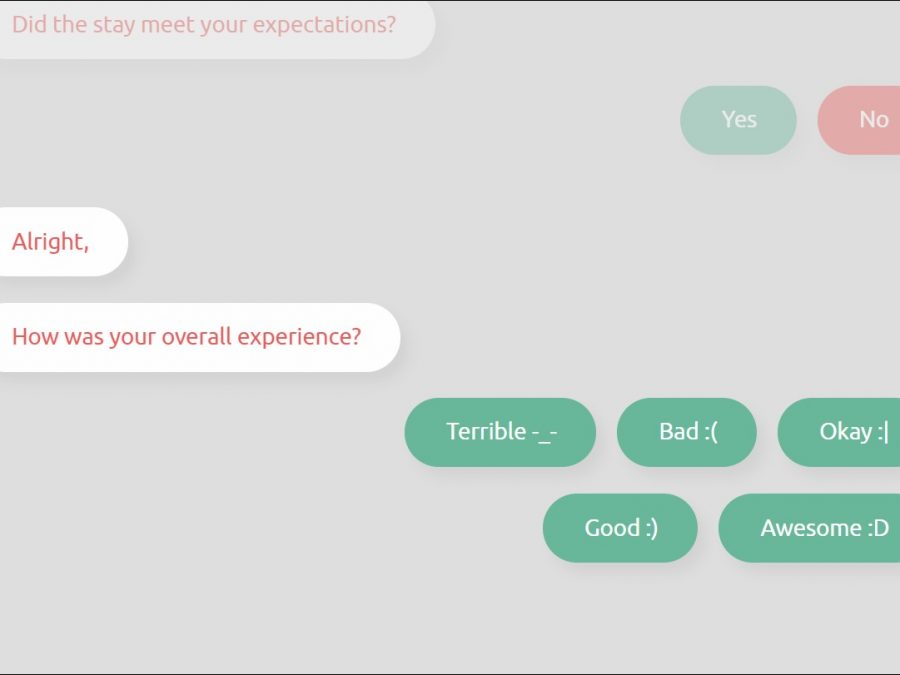 Did the stay meet your expectations?

Yes

No

Alright,

How was your overall experience?

Terrible -_-

Bad :(

Okay :|

Good :)

Awesome :D